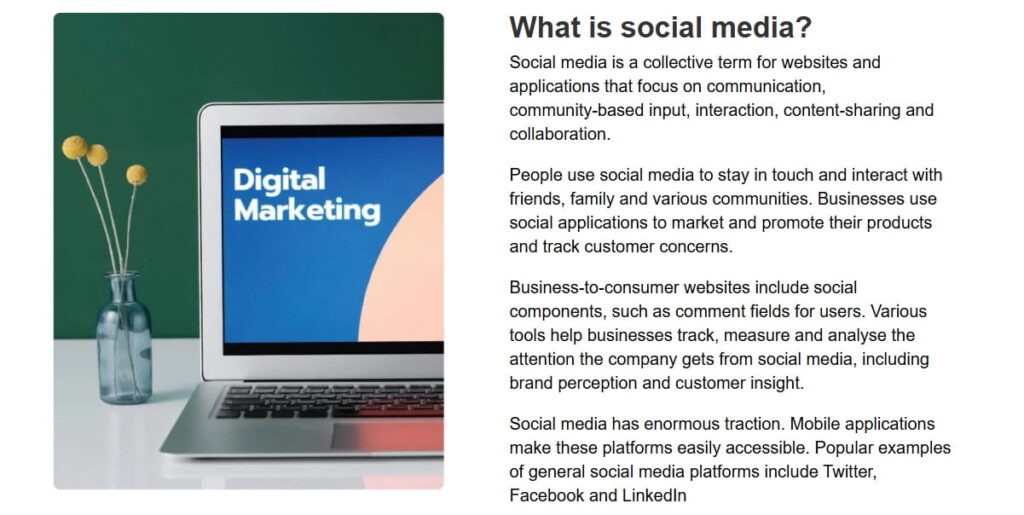 Digital Marketing

What is social media?

Social media is a collective term for websites and applications that focus on communication, community-based input, interaction, content-sharing and collaboration.

People use social media to stay in touch and interact with friends, family and various communities. Businesses use social applications to market and promote their products and track customer concerns.

Business-to-consumer websites include social components, such as comment fields for users. Various tools help businesses track, measure and analyse the attention the company gets from social media, including brand perception and customer insight.

Social media has enormous traction. Mobile applications make these platforms easily accessible. Popular examples of general social media platforms include Twitter, Facebook and LinkedIn